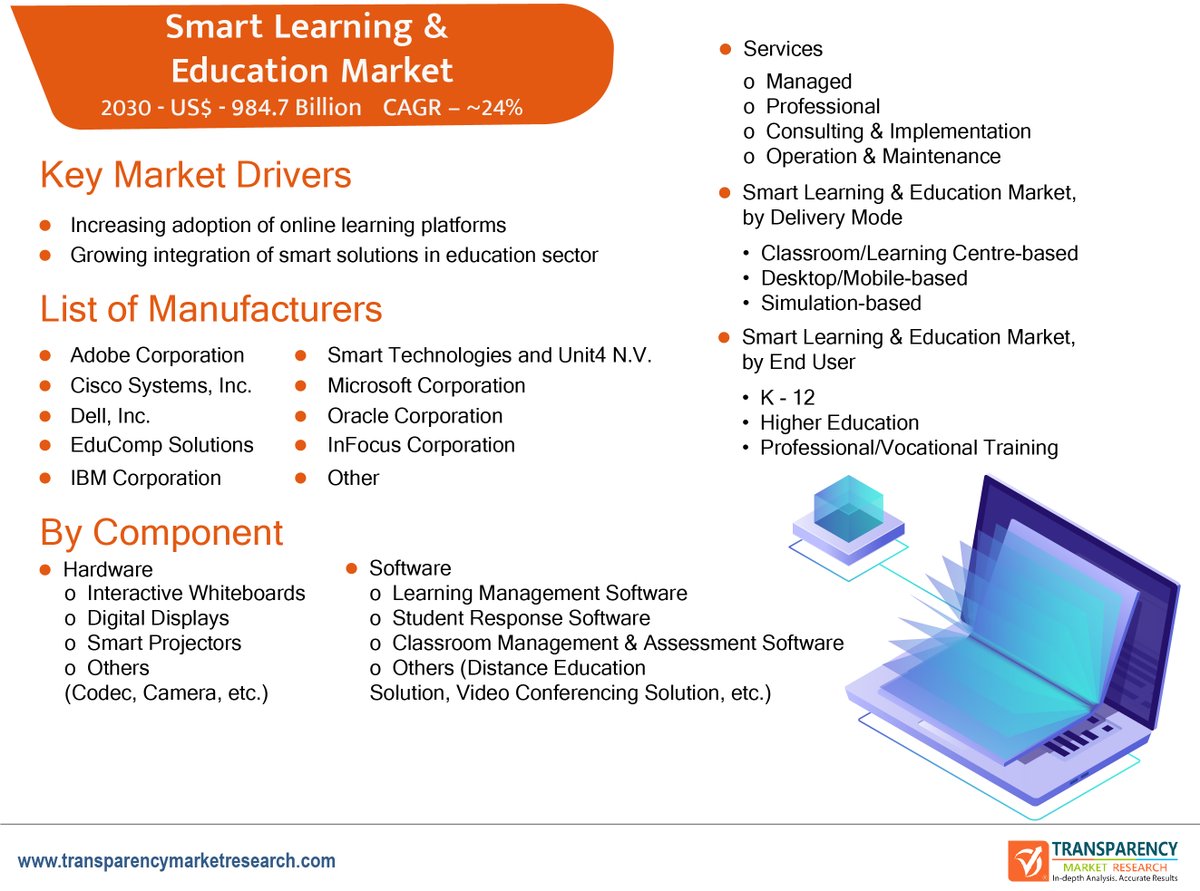 Smart Learning & Education Market
2030 - US$ - 984.7 Billion CAGR – ~24%

Key Market Drivers

- Increasing adoption of online learning platforms
- Growing integration of smart solutions in education sector

List of Manufacturers

- Adobe Corporation
- Cisco Systems, Inc.
- Dell, Inc.
- EduComp Solutions
- IBM Corporation
- Smart Technologies and Unit4 N.V.
- Microsoft Corporation
- Oracle Corporation
- InFocus Corporation
- Other

By Component

- Hardware
  o Interactive Whiteboards
  o Digital Displays
  o Smart Projectors
  o Others (Codec, Camera, etc.)
- Software
  o Learning Management Software
  o Student Response Software
  o Classroom Management & Assessment Software
  o Others (Distance Education Solution, Video Conferencing Solution, etc.)
- Services
  o Managed
  o Professional
  o Consulting & Implementation
  o Operation & Maintenance

- Smart Learning & Education Market, by Delivery Mode
  • Classroom/Learning Centre-based
  • Desktop/Mobile-based
  • Simulation-based
- Smart Learning & Education Market, by End User
  • K - 12
  • Higher Education
  • Professional/Vocational Training

www.transparencymarketresearch.com

TRANSPARENCY MARKET RESEARCH
In-depth Analysis. Accurate Results